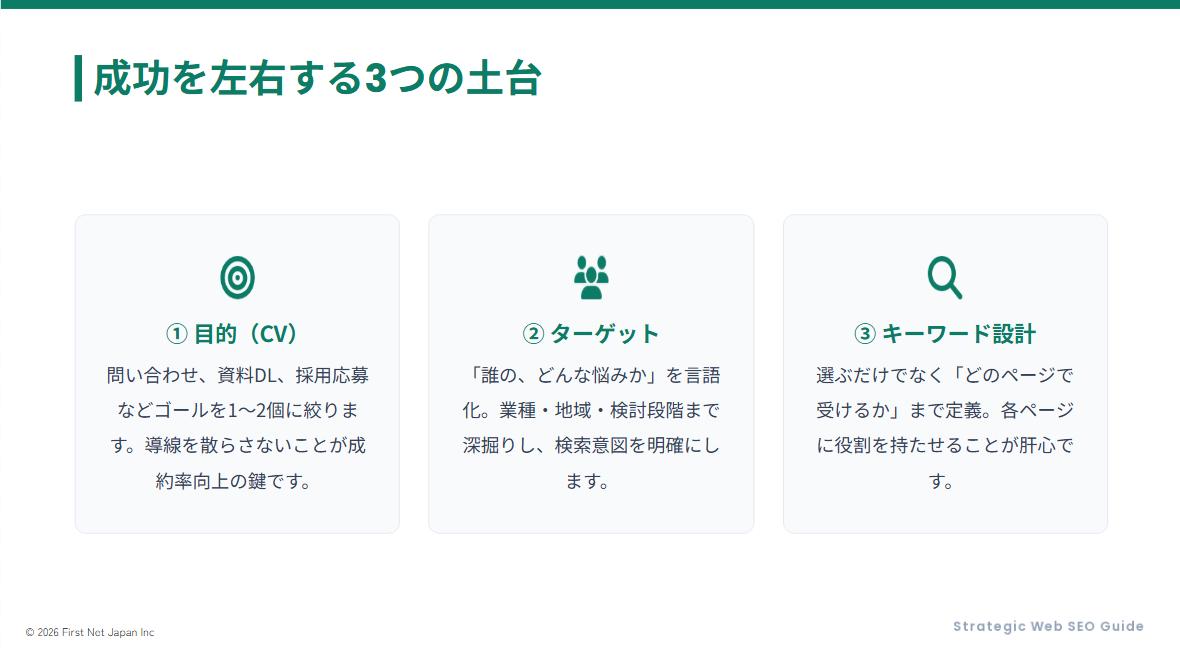 成功を左右する3つの土台

① 目的（CV）

問い合わせ、資料DL、採用応募などゴールを1〜2個に絞ります。導線を散らさないことが成約率向上の鍵です。

② ターゲット

「誰の、どんな悩みか」を言語化。業種・地域・検討段階まで深掘りし、検索意図を明確にします。

③ キーワード設計

選ぶだけでなく「どのページで受けるか」まで定義。各ページに役割を持たせることが肝心です。

© 2026 First Net Japan Inc

Strategic Web SEO Guide